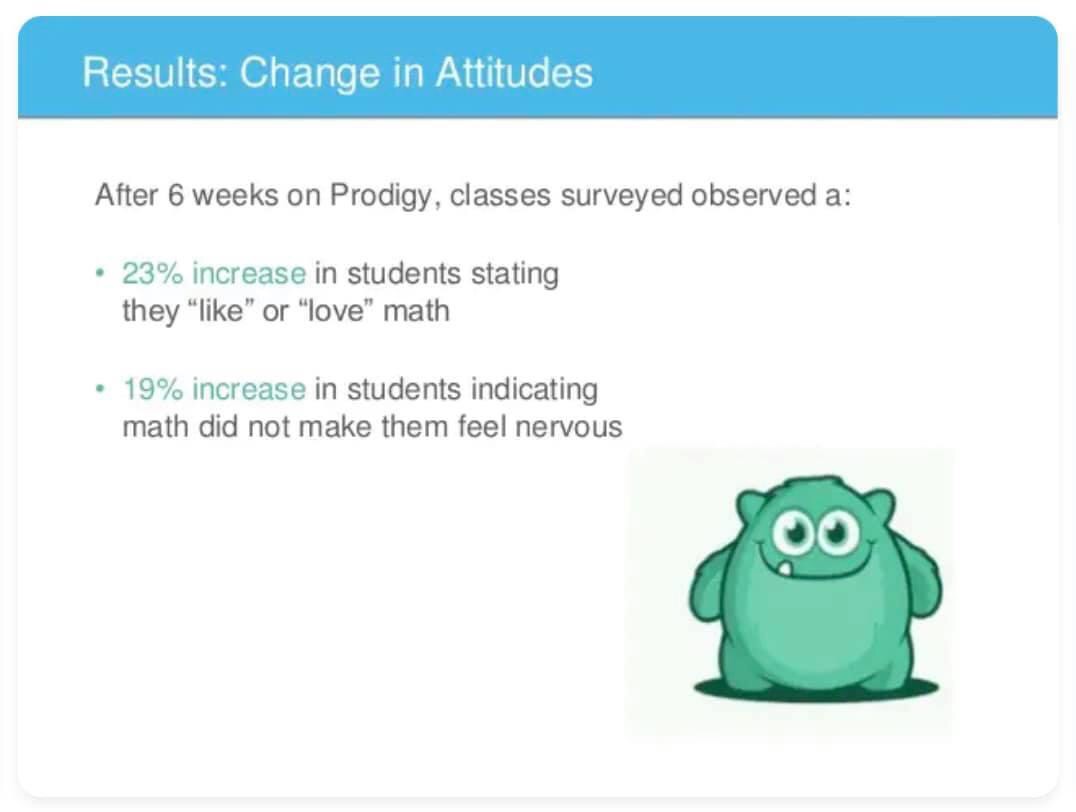 Results: Change in Attitudes

After 6 weeks on Prodigy, classes surveyed observed a:

• 23% increase in students stating they “like” or “love” math

• 19% increase in students indicating math did not make them feel nervous